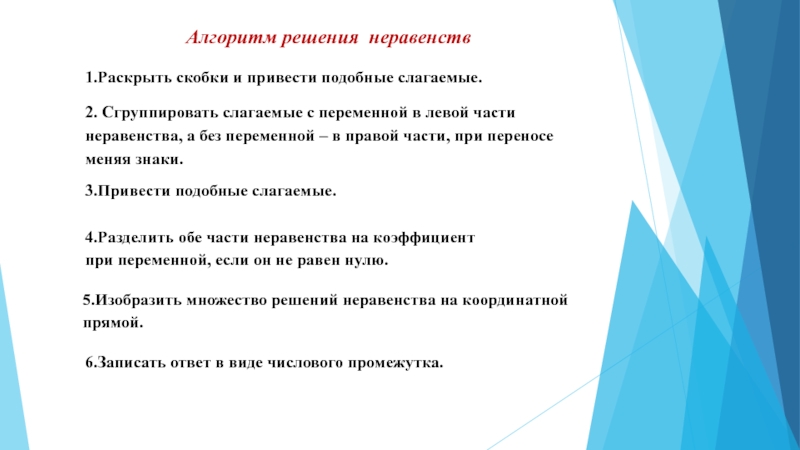 Алгоритм решения неравенств

1.Раскрыть скобки и привести подобные слагаемые.

2. Сгруппировать слагаемые с переменной в левой части неравенства, а без переменной – в правой части, при переносе меняя знаки.

3.Привести подобные слагаемые.

4.Разделить обе части неравенства на коэффициент при переменной, если он не равен нулю.

5.Изобразить множество решений неравенства на координатной прямой.

6.Записать ответ в виде числового промежутка.